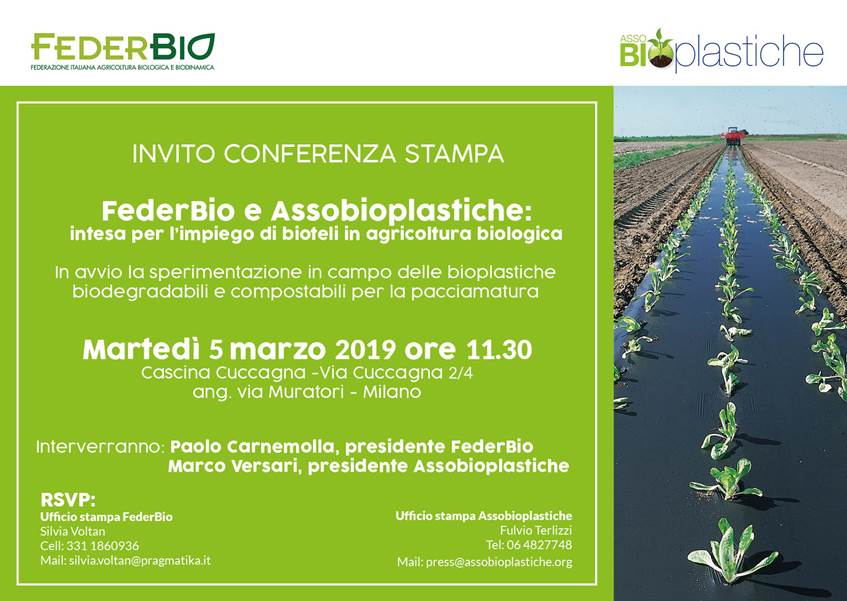 FEDERBIO
FEDERAZIONE ITALIANA AGRICOLTURA BIOLOGICA E BIODINAMICA

ASSO BIOplastiche

INVITO CONFERENZA STAMPA

FederBio e Assobioplastiche:
intesa per l'impiego di bioteli in agricoltura biologica

In avvio la sperimentazione in campo delle bioplastiche biodegradabili e compostabili per la pacciamatura

Martedì 5 marzo 2019 ore 11.30
Cascina Cuccagna -Via Cuccagna 2/4
ang. via Muratori - Milano

Interverranno: Paolo Carnemolla, presidente FederBio
Marco Versari, presidente Assobioplastiche

RSVP:
Ufficio stampa FederBio
Silvia Voltan
Cell: 331 1860936
Mail: silvia.voltan@pragmatika.it

Ufficio stampa Assobioplastiche
Fulvio Terlizzi
Tel: 06 4827748
Mail: press@assobioplastiche.org